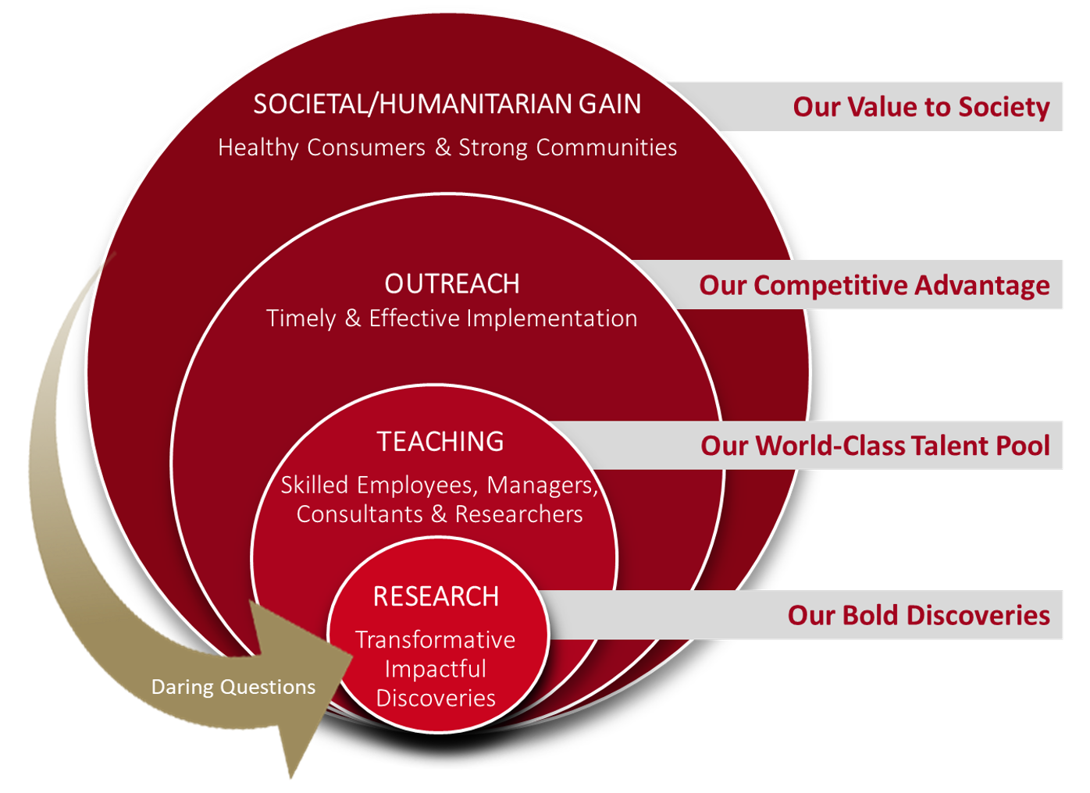 SOCIETAL/HUMANITARIAN GAIN
Healthy Consumers & Strong Communities

Our Value to Society

OUTREACH
Timely & Effective Implementation

Our Competitive Advantage

TEACHING
Skilled Employees, Managers, Consultants & Researchers

Our World-Class Talent Pool

RESEARCH
Transformative Impactful Discoveries

Our Bold Discoveries

Daring Questions